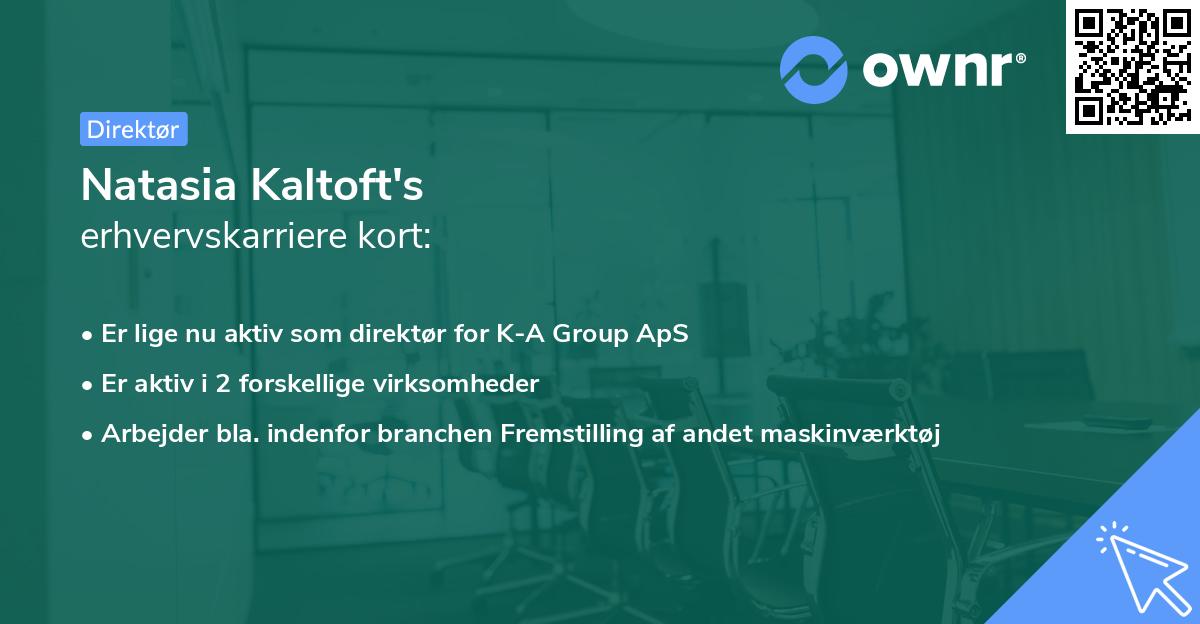 ownr®

Direktør

Natasia Kaltoft's
erhvervskarriere kort:

• Er lige nu aktiv som direktør for K-A Group ApS
• Er aktiv i 2 forskellige virksomheder
• Arbejder bla. indenfor branchen Fremstilling af andet maskinværktøj